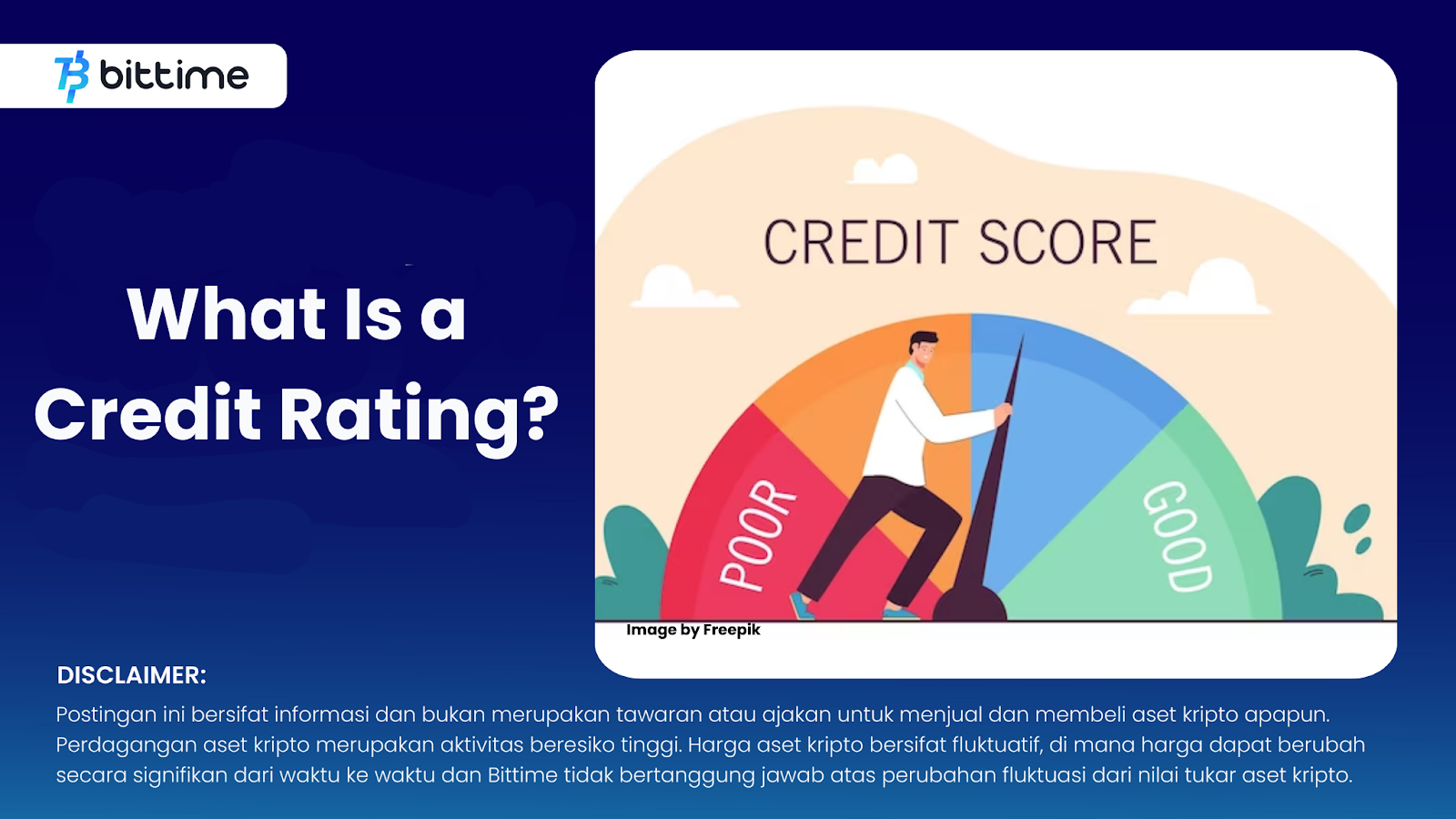 bittime

What Is a Credit Rating?

CREDIT SCORE

POOR

GOOD

Image by Freepik

DISCLAIMER:

Postingan ini bersifat informasi dan bukan merupakan tawaran atau ajakan untuk menjual dan membeli aset kripto apapun. Perdagangan aset kripto merupakan aktivitas beresiko tinggi. Harga aset kripto bersifat fluktuatif, di mana harga dapat berubah secara signifikan dari waktu ke waktu dan Bittime tidak bertanggung jawab atas perubahan fluktuasi dari nilai tukar aset kripto.